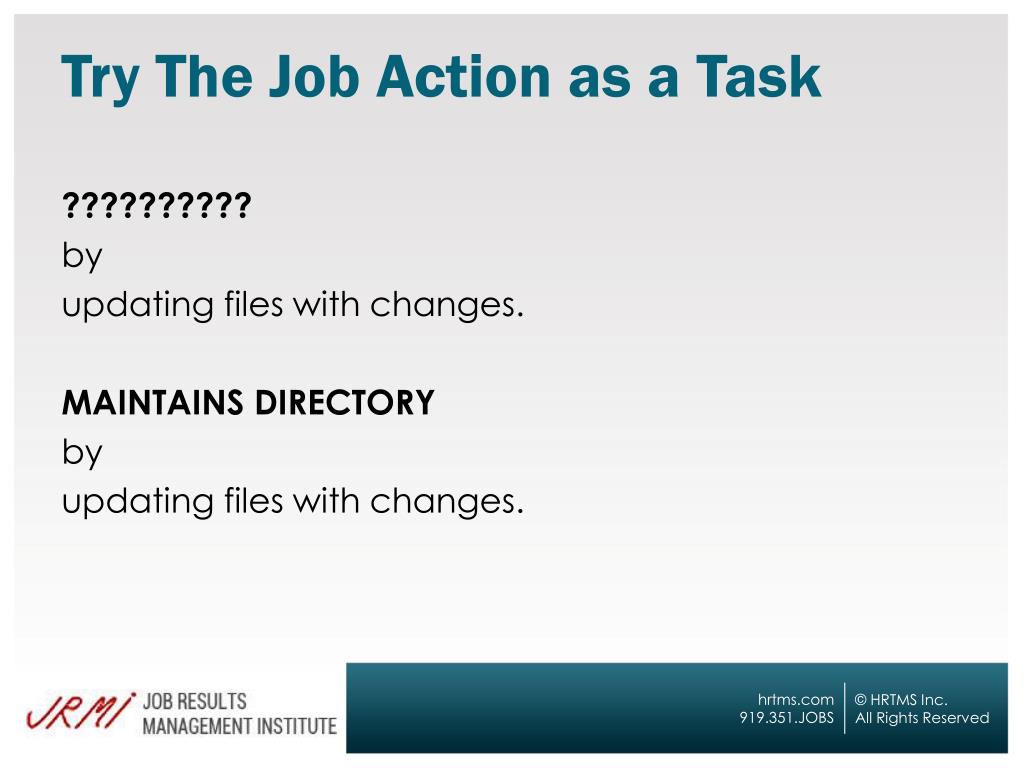 Try The Job Action as a Task

??????????
by
updating files with changes.

MAINTAINS DIRECTORY
by
updating files with changes.

JRMI JOB RESULTS MANAGEMENT INSTITUTE

hrtms.com
919.351.JOBS

© HRTMS Inc.
All Rights Reserved